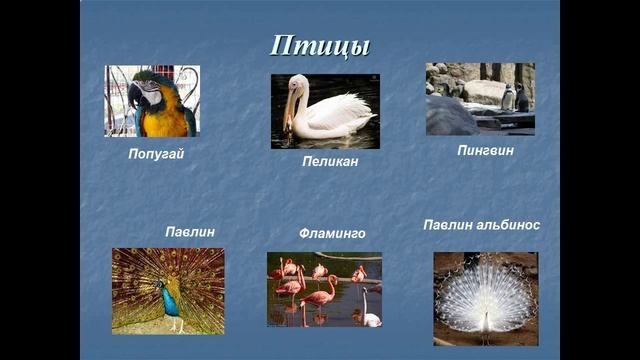 Птицы

Попугай

Пеликан

Пингвин

Павлин

Фламинго

Павлин альбинос